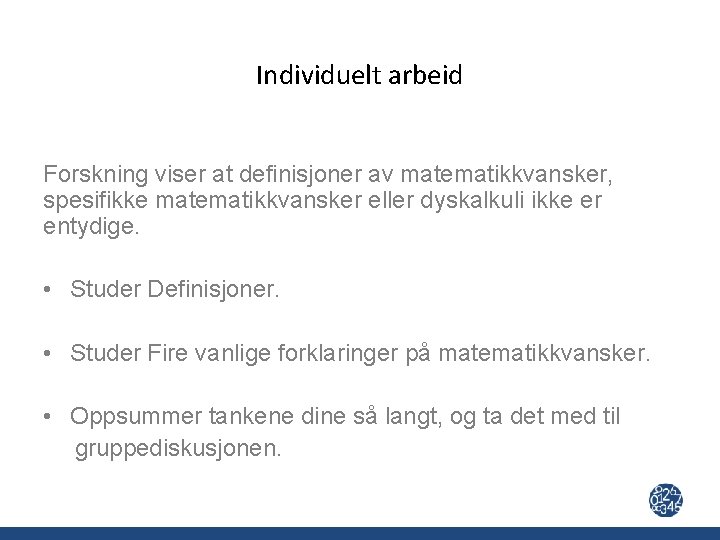 Individuelt arbeid

Forskning viser at definisjoner av matematikkvansker, spesifikke matematikkvansker eller dyskalkuli ikke er entydige.

• Studer Definisjoner.

• Studer Fire vanlige forklaringer på matematikkvansker.

• Oppsummer tankene dine så langt, og ta det med til gruppediskusjonen.